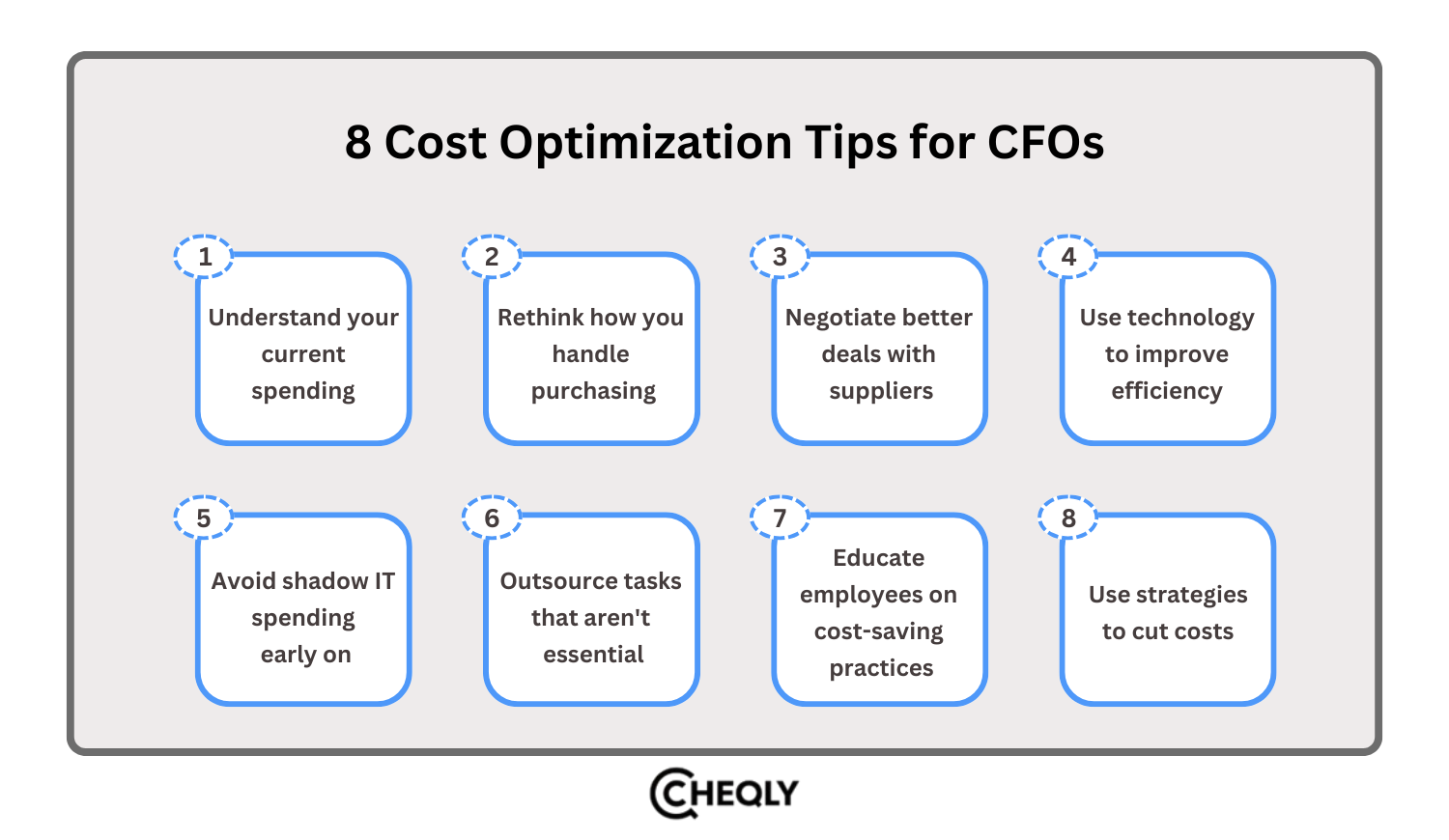 8 Cost Optimization Tips for CFOs

1
Understand your current spending

2
Rethink how you handle purchasing

3
Negotiate better deals with suppliers

4
Use technology to improve efficiency

5
Avoid shadow IT spending early on

6
Outsource tasks that aren't essential

7
Educate employees on cost-saving practices

8
Use strategies to cut costs

CHEQLY